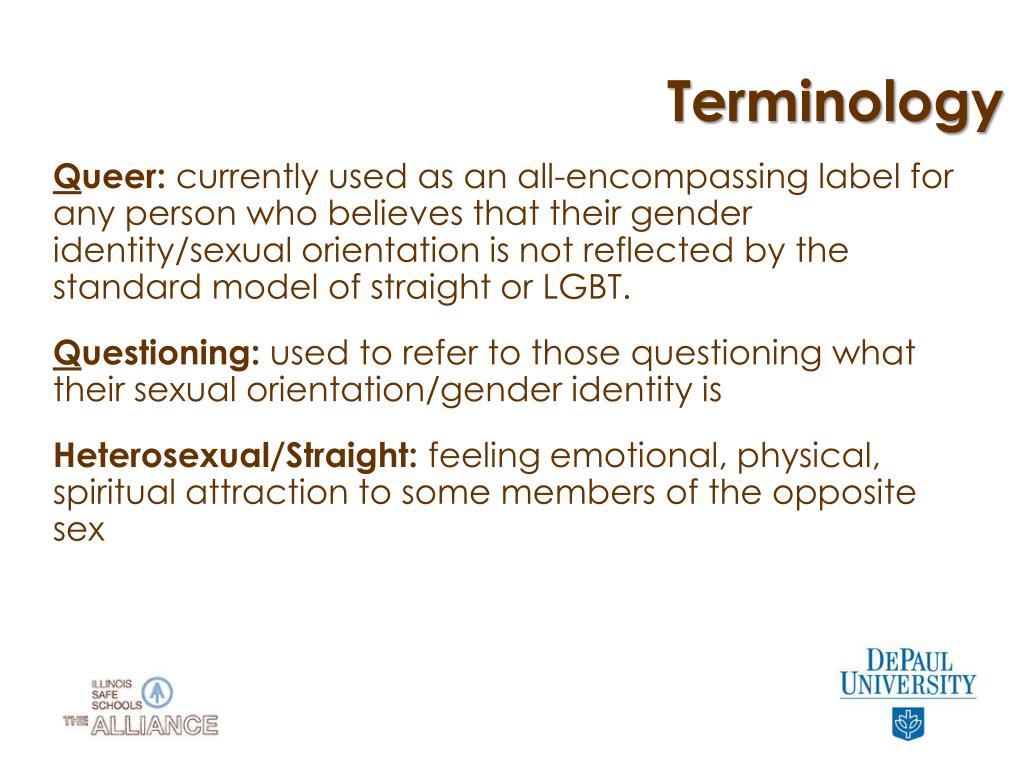 Terminology

Queer: currently used as an all-encompassing label for any person who believes that their gender identity/sexual orientation is not reflected by the standard model of straight or LGBT.

Questioning: used to refer to those questioning what their sexual orientation/gender identity is

Heterosexual/Straight: feeling emotional, physical, spiritual attraction to some members of the opposite sex

ILLINOIS SAFE SCHOOLS THE ALLIANCE

DEPAUL UNIVERSITY